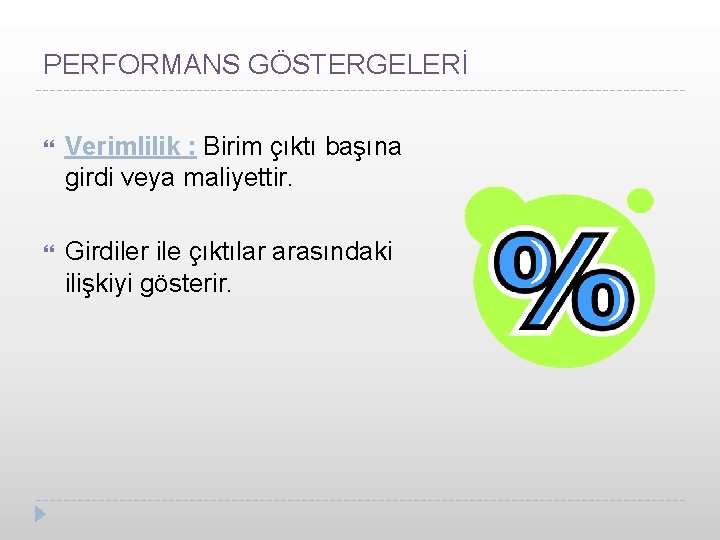 PERFORMANS GÖSTERGELERİ

Verimlilik : Birim çıktı başına girdi veya maliyettir.

Girdiler ile çıktılar arasındaki ilişkiyi gösterir.

%